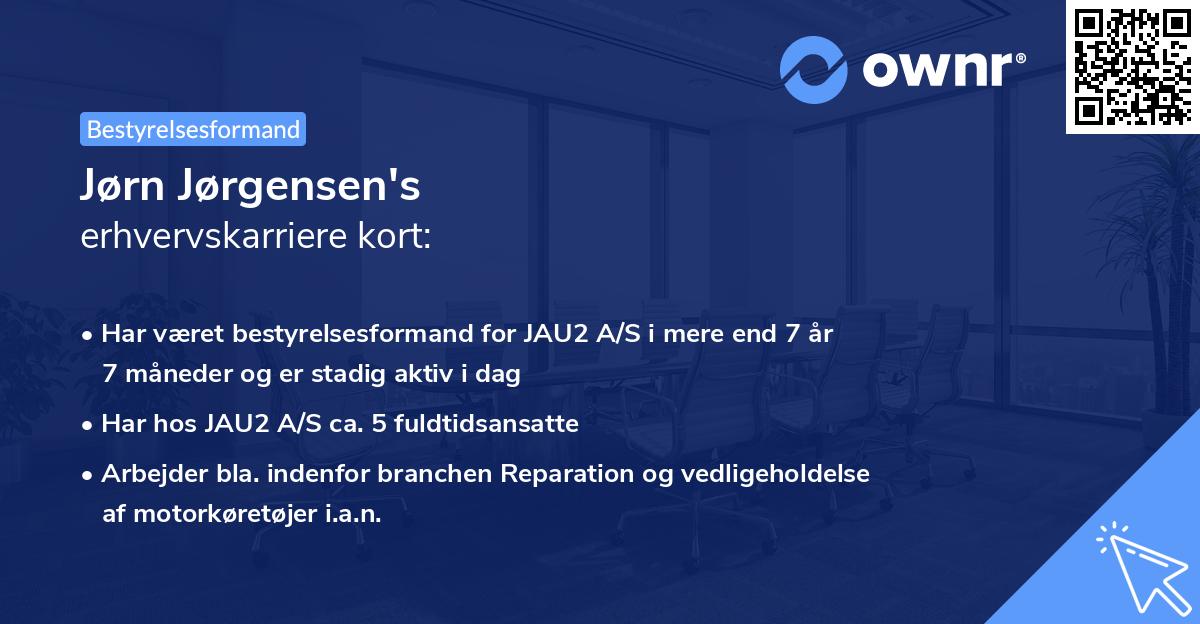 ownr®

Bestyrelsesformand

Jørn Jørgensen's
erhvervskarriere kort:

• Har været bestyrelsesformand for JAU2 A/S i mere end 7 år 7 måneder og er stadig aktiv i dag

• Har hos JAU2 A/S ca. 5 fuldtidsansatte

• Arbejder bla. indenfor branchen Reparation og vedligeholdelse af motorkøretøjer i.a.n.